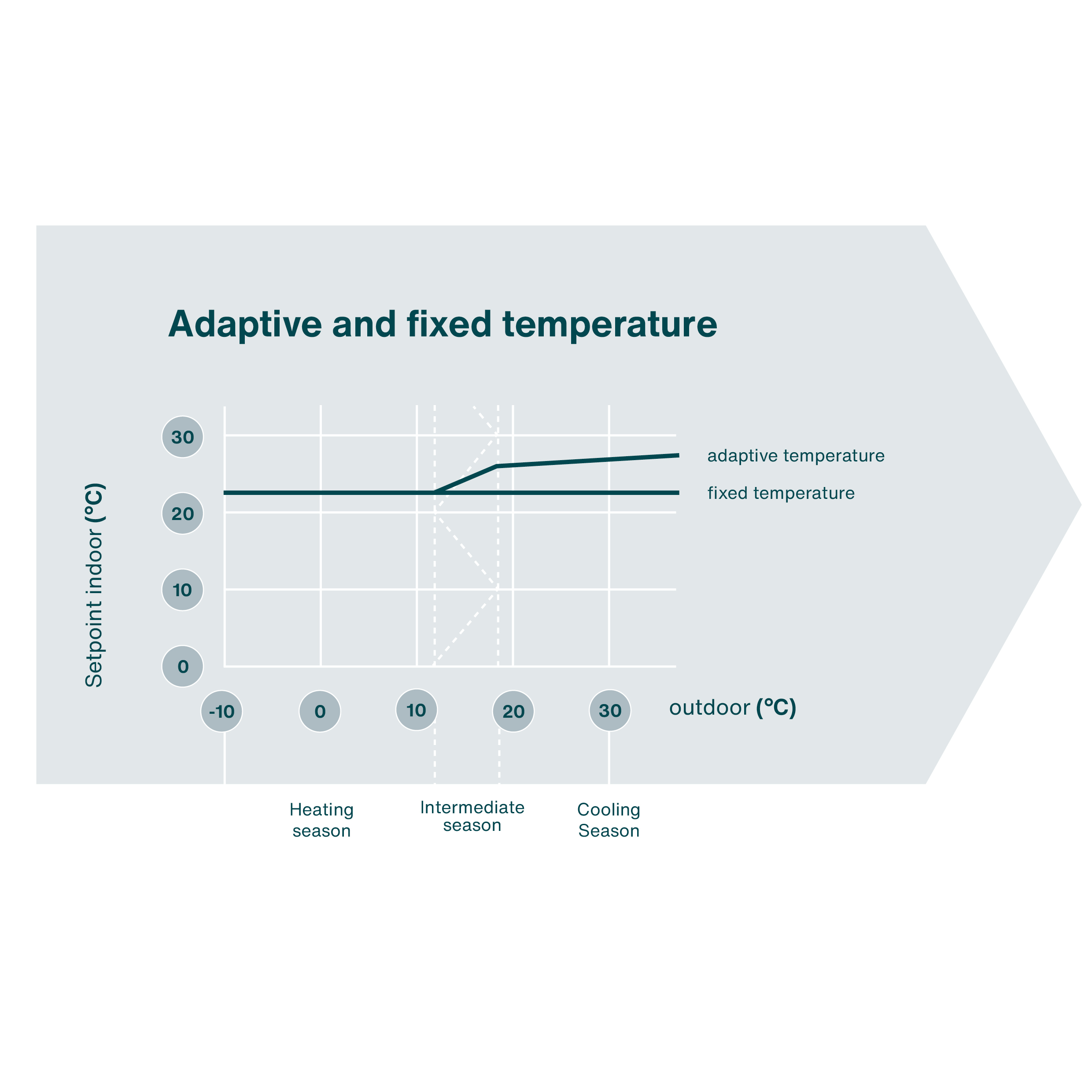 Adaptive and fixed temperature

Setpoint indoor (°C)

30
20
10
0

adaptive temperature
fixed temperature

-10
0
10
20
30
outdoor (°C)

Heating season

Intermediate season

Cooling Season